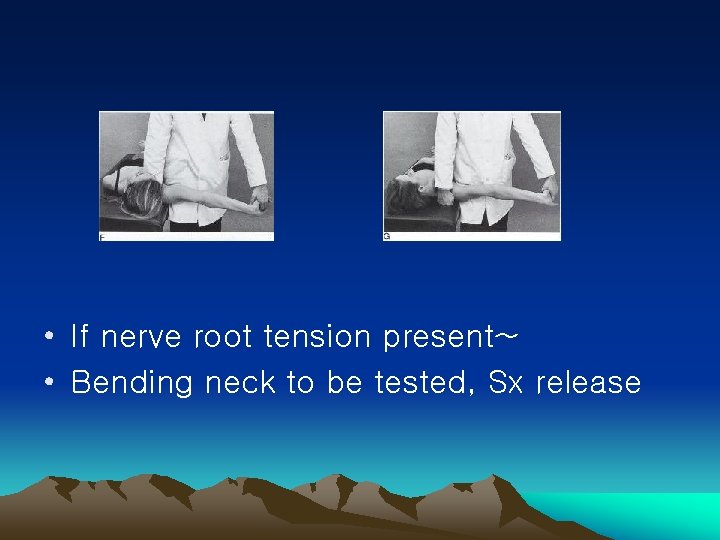 F

G

• If nerve root tension present~
• Bending neck to be tested, Sx release